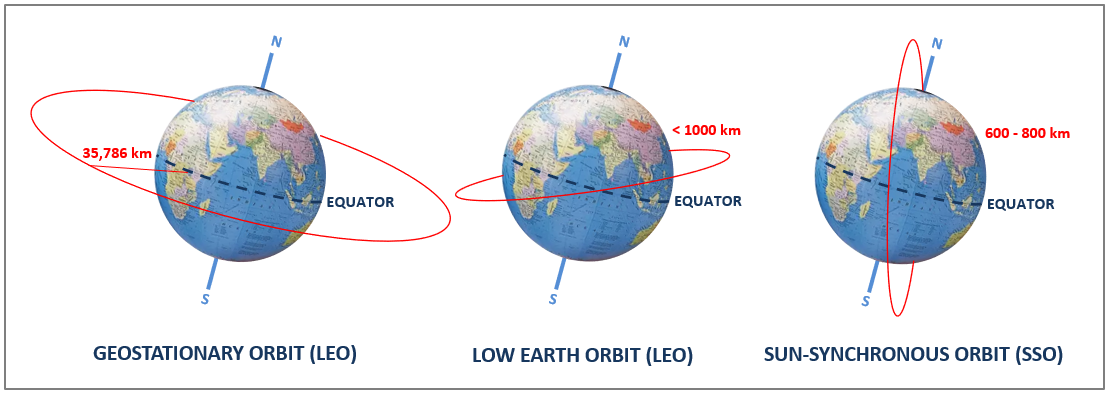 N
35,786 km
EQUATOR
S
GEOSTATIONARY ORBIT (LEO)

N
< 1000 km
EQUATOR
S
LOW EARTH ORBIT (LEO)

N
600 - 800 km
EQUATOR
S
SUN-SYNCHRONOUS ORBIT (SSO)